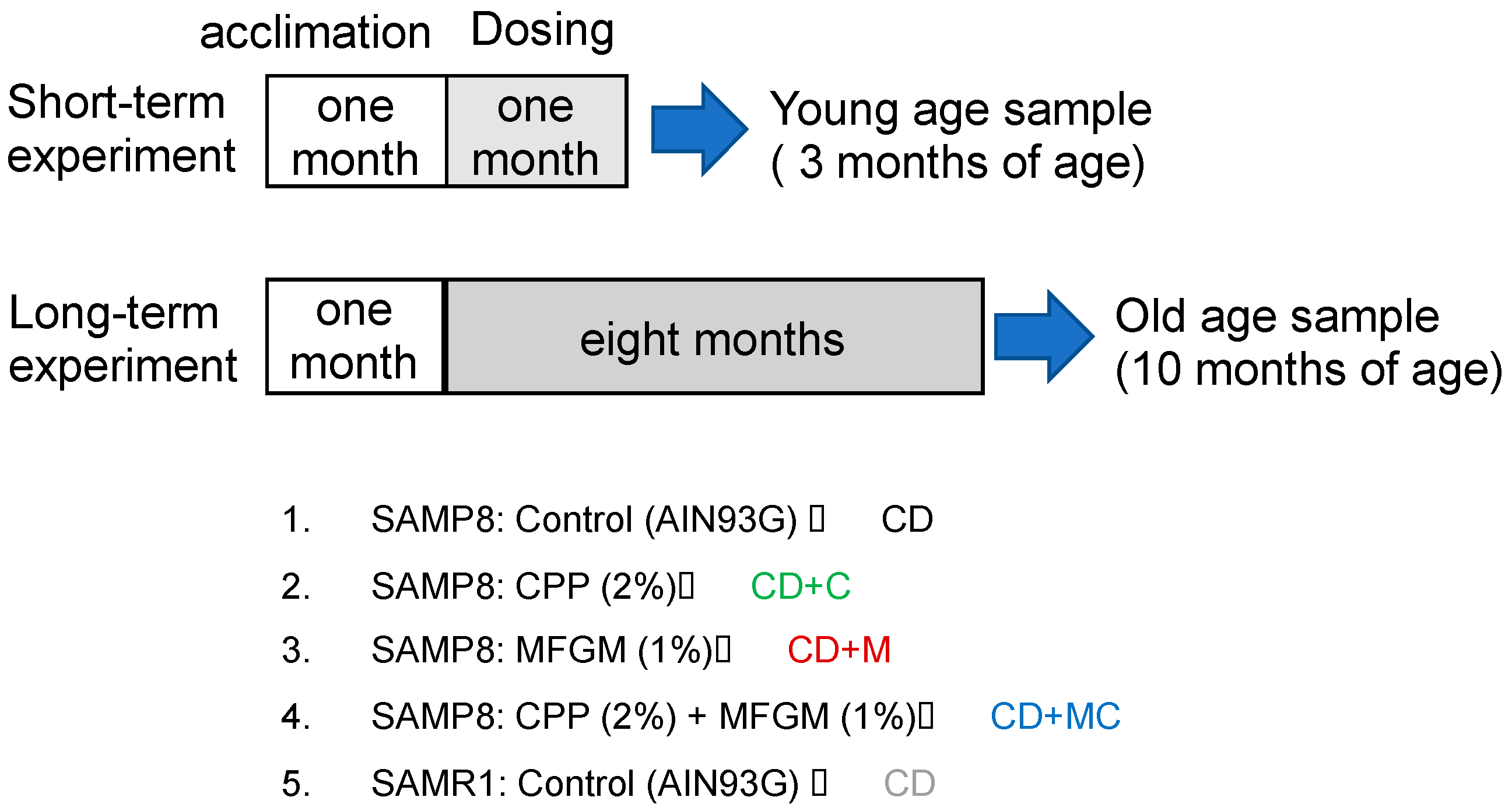 acclimation Dosing

Short-term experiment

one month

one month

Young age sample ( 3 months of age)

Long-term experiment

one month

eight months

Old age sample (10 months of age)

1. SAMP8: Control (AIN93G) ▯ CD

2. SAMP8: CPP (2%)▯ CD+C

3. SAMP8: MFGM (1%)▯ CD+M

4. SAMP8: CPP (2%) + MFGM (1%)▯ CD+MC

5. SAMR1: Control (AIN93G) ▯ CD